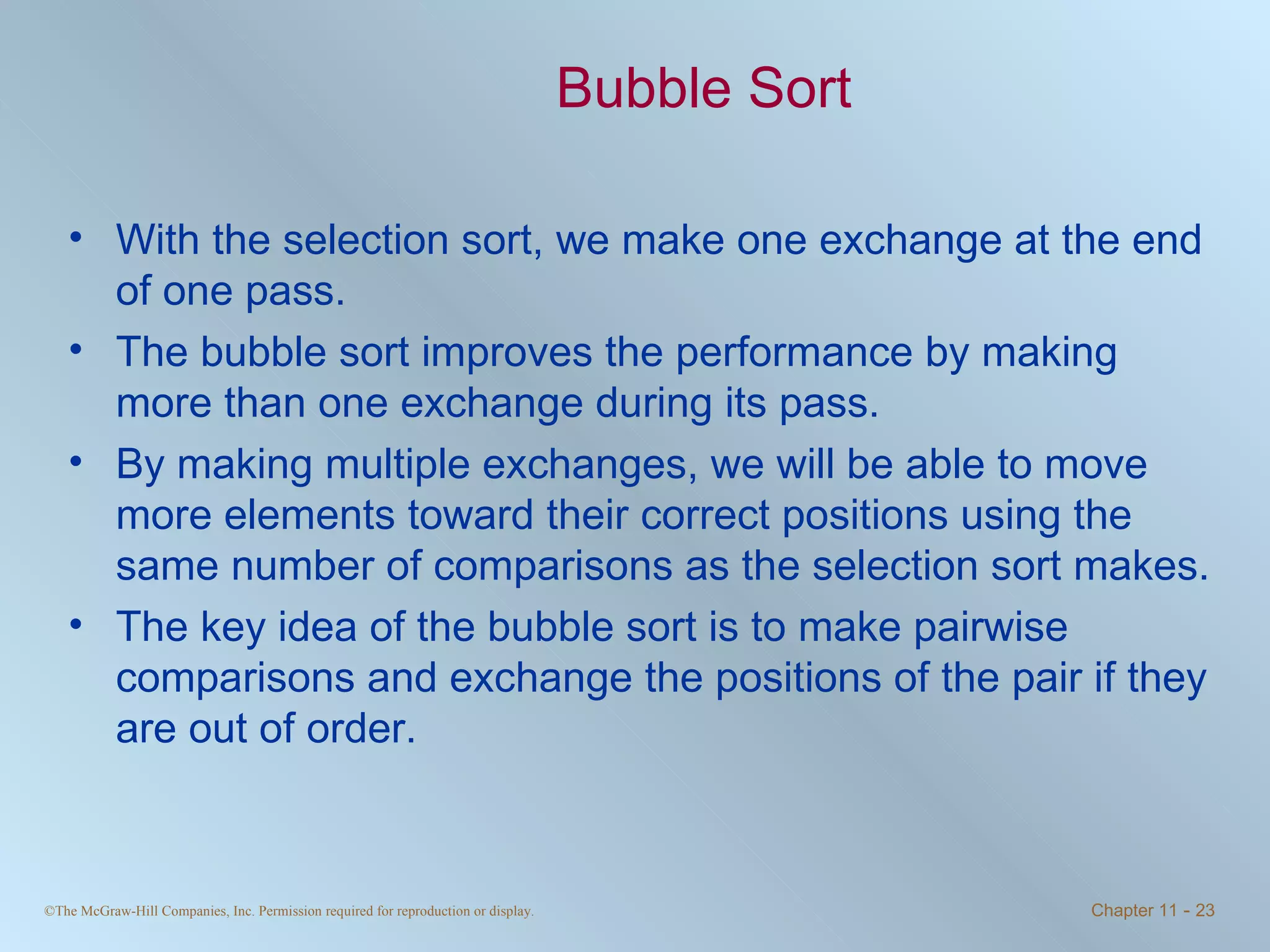 Bubble Sort

• With the selection sort, we make one exchange at the end of one pass.
• The bubble sort improves the performance by making more than one exchange during its pass.
• By making multiple exchanges, we will be able to move more elements toward their correct positions using the same number of comparisons as the selection sort makes.
• The key idea of the bubble sort is to make pairwise comparisons and exchange the positions of the pair if they are out of order.

©The McGraw-Hill Companies, Inc. Permission required for reproduction or display.

Chapter 11 - 23